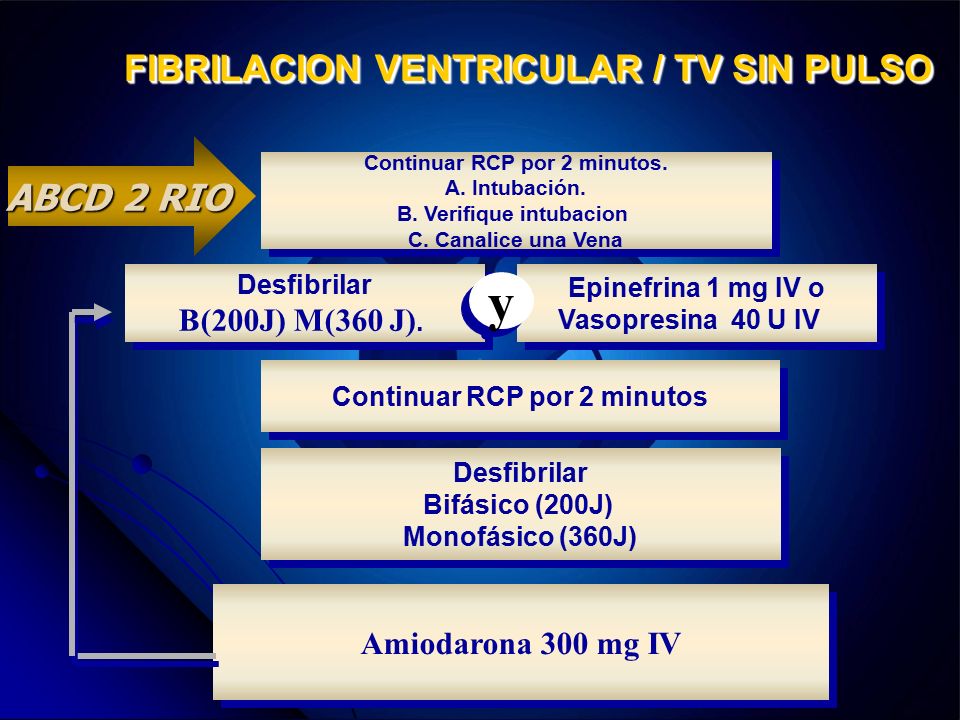 FIBRILACION VENTRICULAR / TV SIN PULSO

ABCD 2 RIO

Continuar RCP por 2 minutos.
A. Intubación.
B. Verifique intubacion
C. Canalice una Vena

Desfibrilar
B(200J) M(360 J).

y

Epinefrina 1 mg IV o
Vasopresina 40 U IV

Continuar RCP por 2 minutos

Desfibrilar
Bifásico (200J)
Monofásico (360J)

Amiodarona 300 mg IV